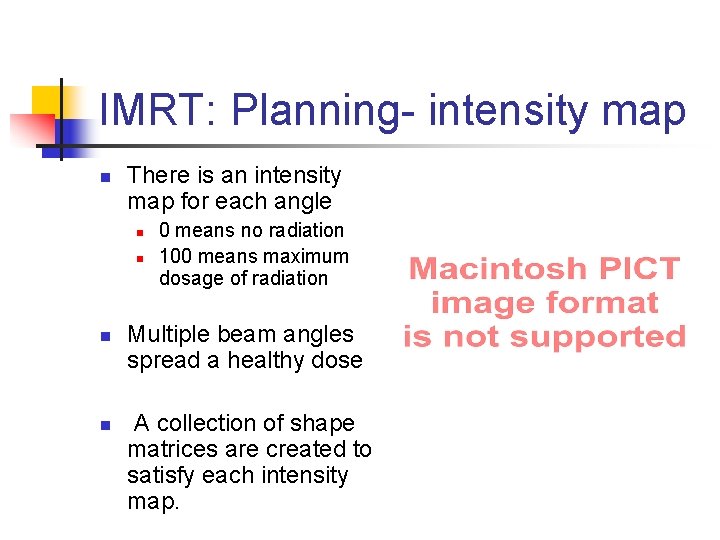 IMRT: Planning- intensity map

There is an intensity map for each angle
0 means no radiation
100 means maximum dosage of radiation

Multiple beam angles spread a healthy dose

A collection of shape matrices are created to satisfy each intensity map.

Macintosh PICT image format is not supported